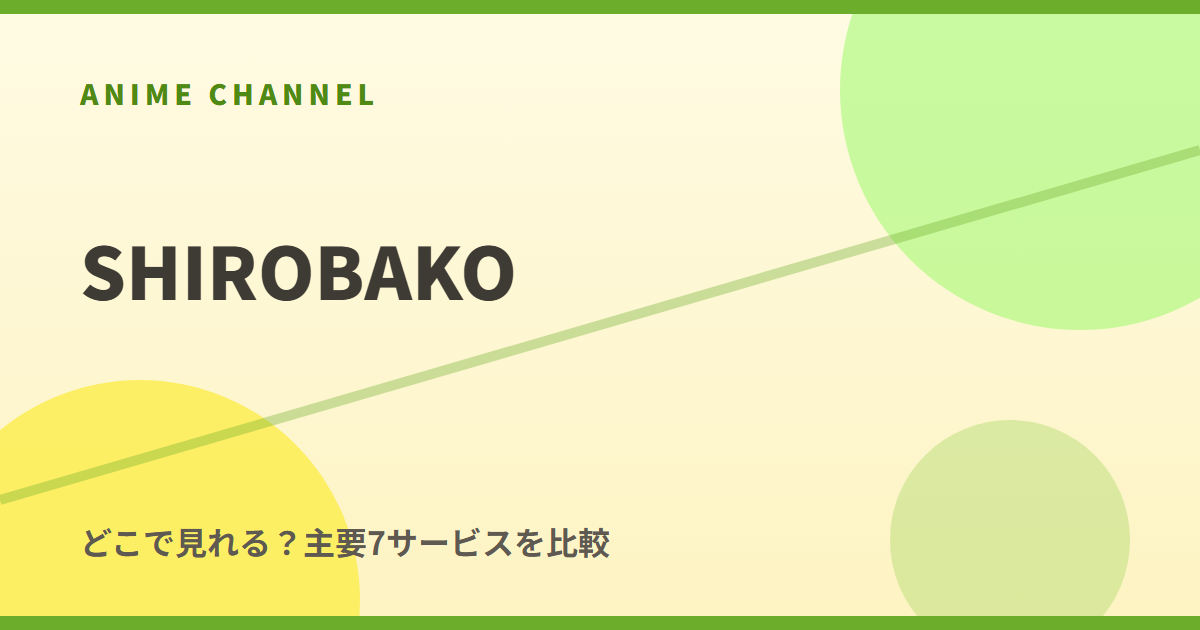 ANIME CHANNEL

SHIROBAKO

どこで見れる？主要7サービスを比較